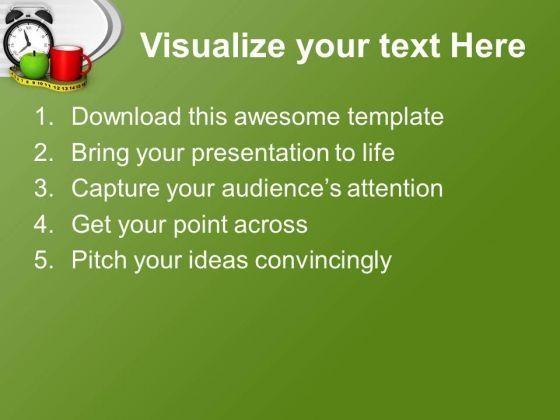 Visualize your text Here

1. Download this awesome template
2. Bring your presentation to life
3. Capture your audience's attention
4. Get your point across
5. Pitch your ideas convincingly